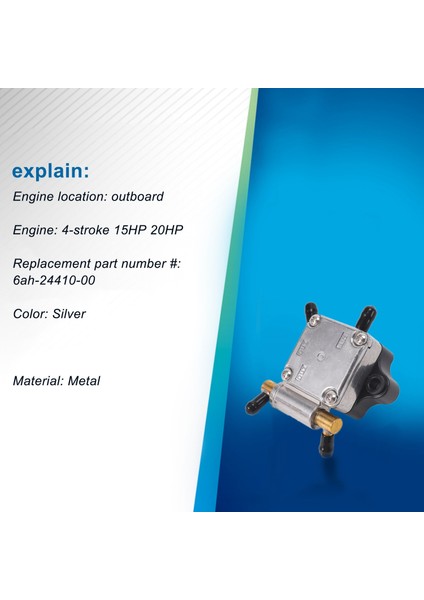 explain:

Engine location: outboard

Engine: 4-stroke 15HP 20HP

Replacement part number #: 6ah-24410-00

Color: Silver

Material: Metal